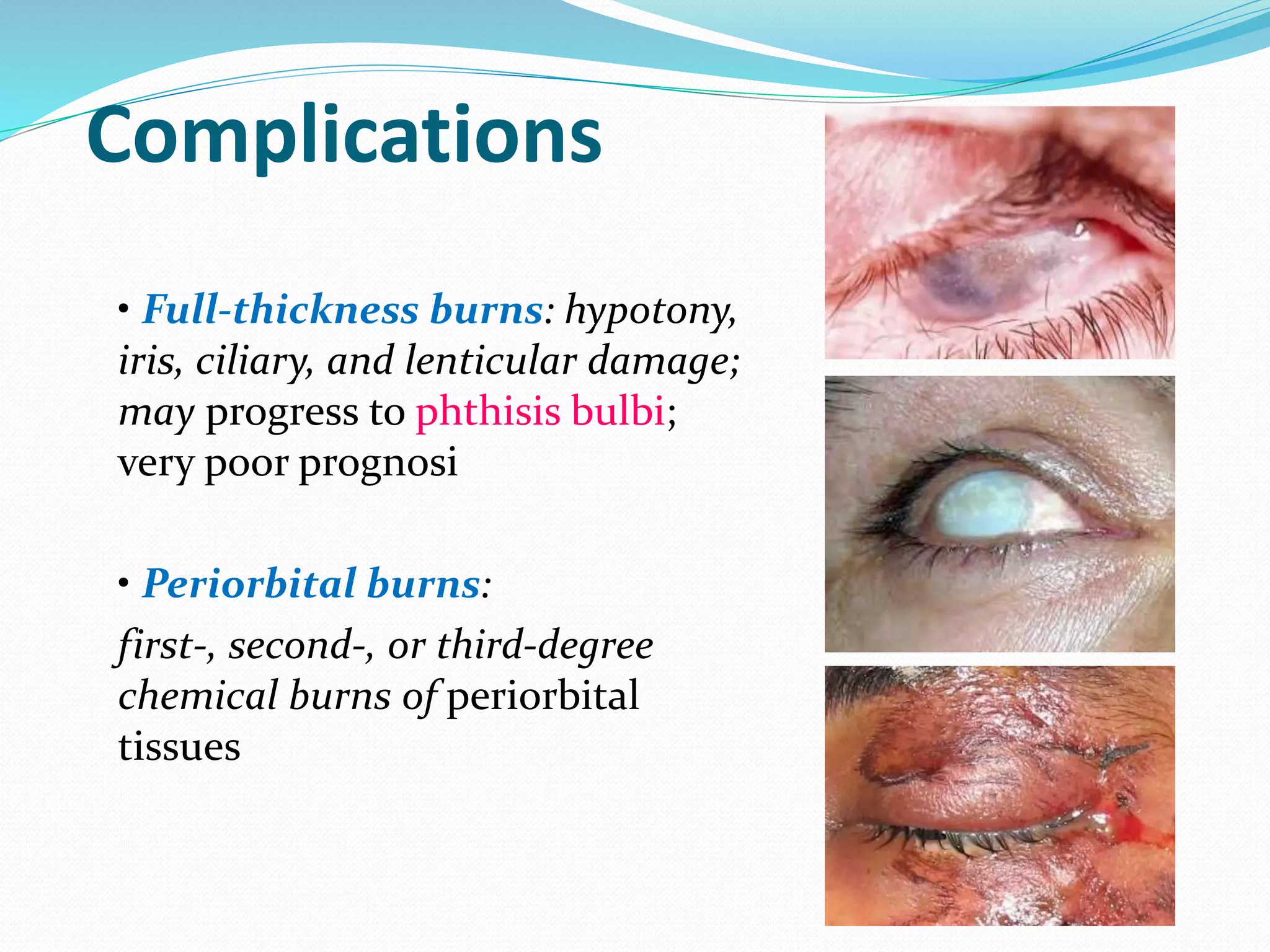 Complications

• Full-thickness burns: hypotony, iris, ciliary, and lenticular damage; may progress to phthisis bulbi; very poor prognosi

• Periorbital burns:

first-, second-, or third-degree chemical burns of periorbital tissues